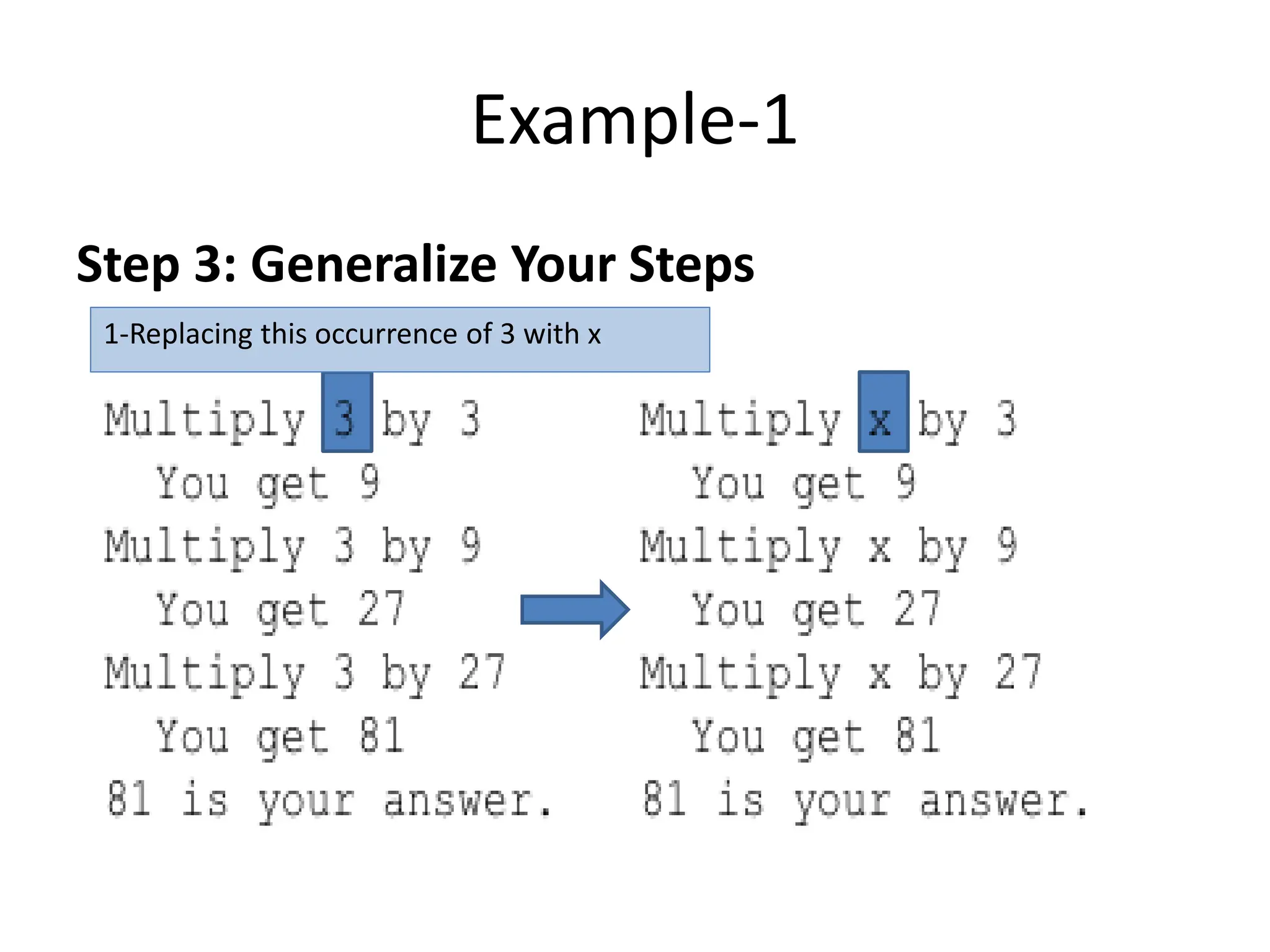 Example-1

Step 3: Generalize Your Steps

1-Replacing this occurrence of 3 with x

Multiply 3 by 3
You get 9
Multiply 3 by 9
You get 27
Multiply 3 by 27
You get 81
81 is your answer.

Multiply x by 3
You get 9
Multiply x by 9
You get 27
Multiply x by 27
You get 81
81 is your answer.